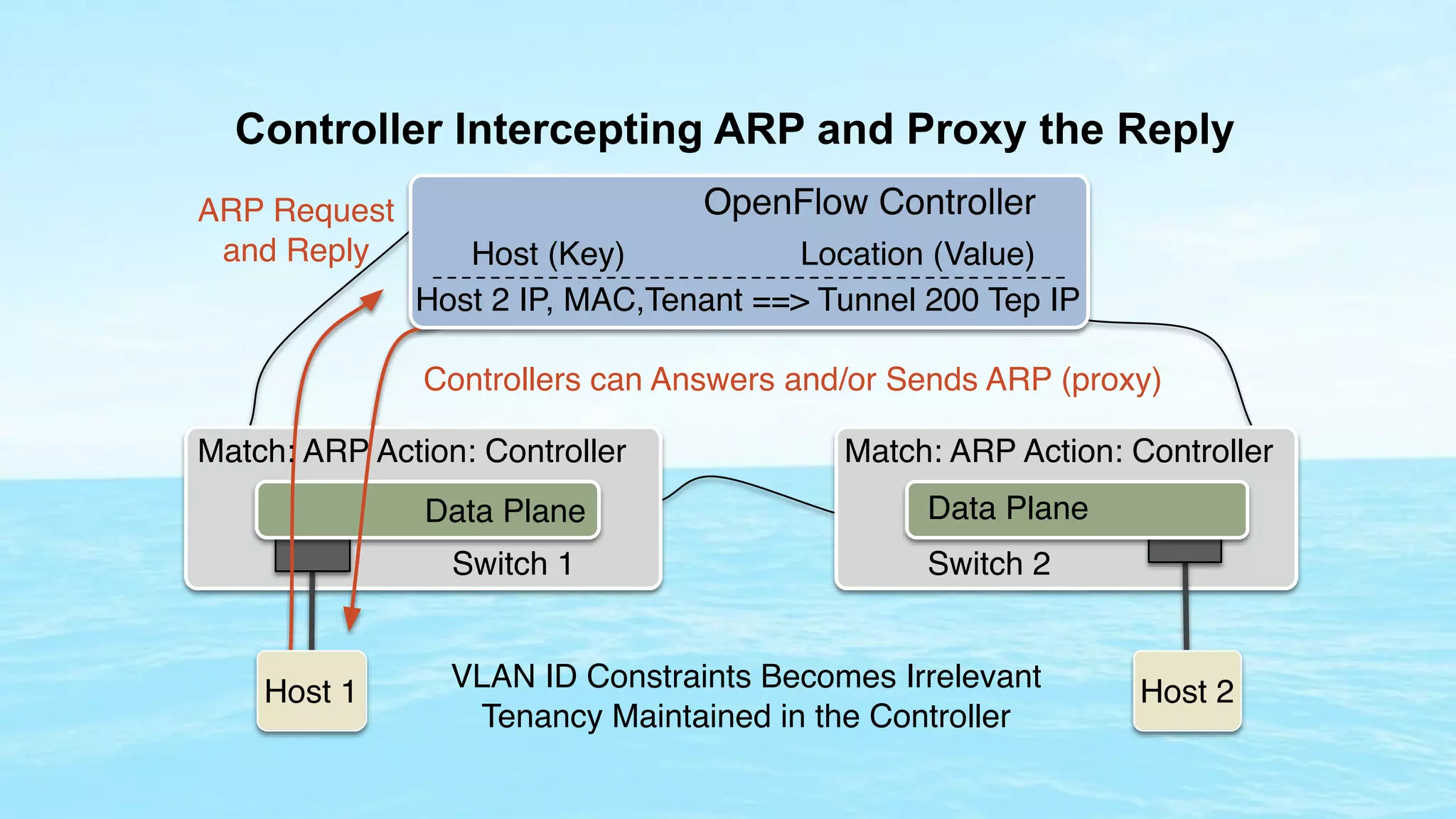 Controller Intercepting ARP and Proxy the Reply

ARP Request and Reply

OpenFlow Controller

Host (Key) Location (Value)

Host 2 IP, MAC,Tenant ==> Tunnel 200 Tep IP

Controllers can Answers and/or Sends ARP (proxy)

Match: ARP Action: Controller

Data Plane

Switch 1

Match: ARP Action: Controller

Data Plane

Switch 2

Host 1

VLAN ID Constraints Becomes Irrelevant
Tenancy Maintained in the Controller

Host 2